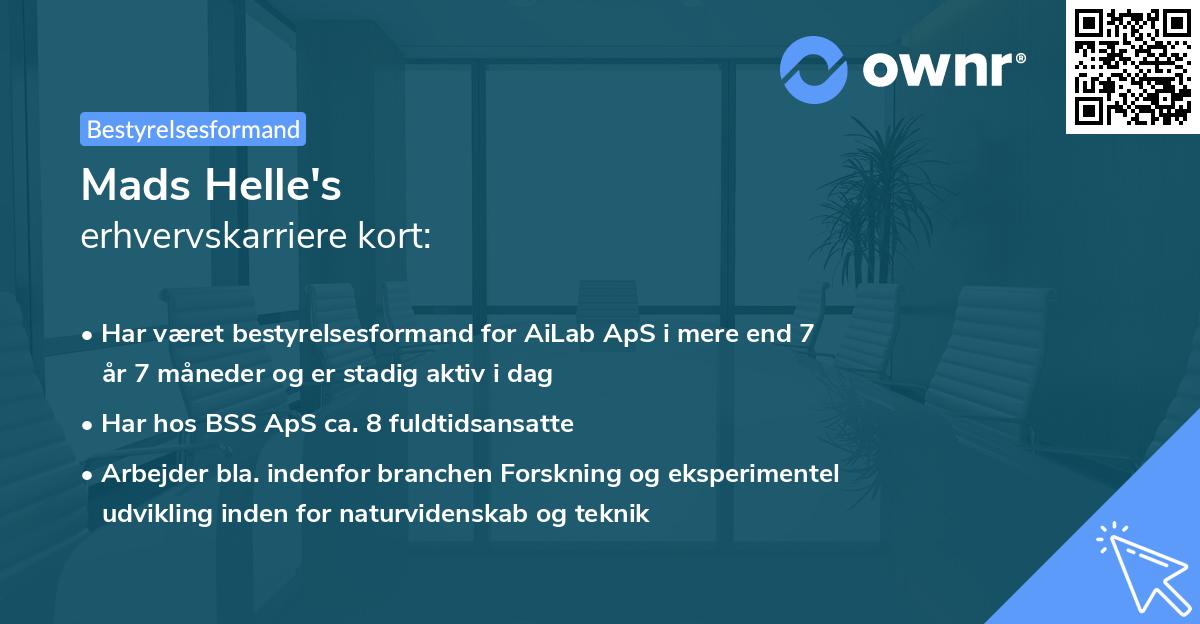 ownr®

Bestyrelsesformand

Mads Helle's
erhvervskarriere kort:

• Har været bestyrelsesformand for AiLab ApS i mere end 7 år 7 måneder og er stadig aktiv i dag

• Har hos BSS ApS ca. 8 fuldtidsansatte

• Arbejder bla. indenfor branchen Forskning og eksperimentel udvikling inden for naturvidenskab og teknik